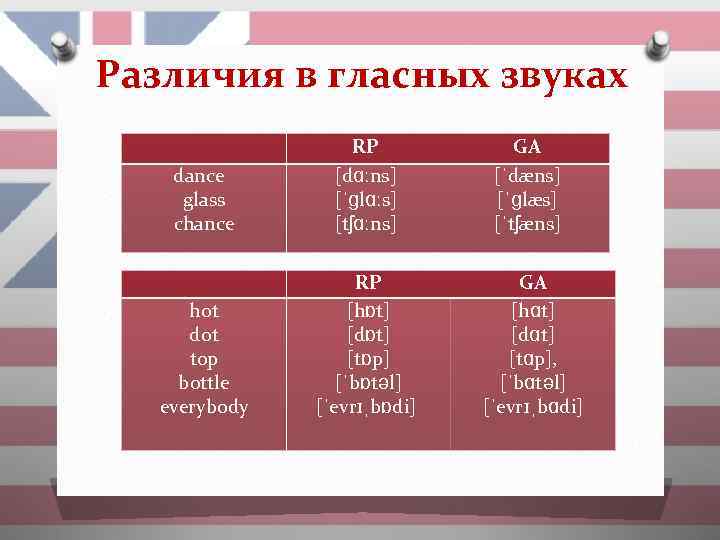 Различия в гласных звуках

| | RP | GA |
|---|---|---|
| dance | [dɑːns] | [ˈdæns] |
| glass | [ˈglɑːs] | [ˈglæs] |
| chance | [tʃɑːns] | [ˈtʃæns] |

| | RP | GA |
|---|---|---|
| hot | [hɒt] | [hɑt] |
| dot | [dɒt] | [dɑt] |
| top | [tɒp] | [tɑp], |
| bottle | [ˈbɒtəl] | [ˈbɑtəl] |
| everybody | [ˈevrɪˌbɒdi] | [ˈevrɪˌbɑdi] |